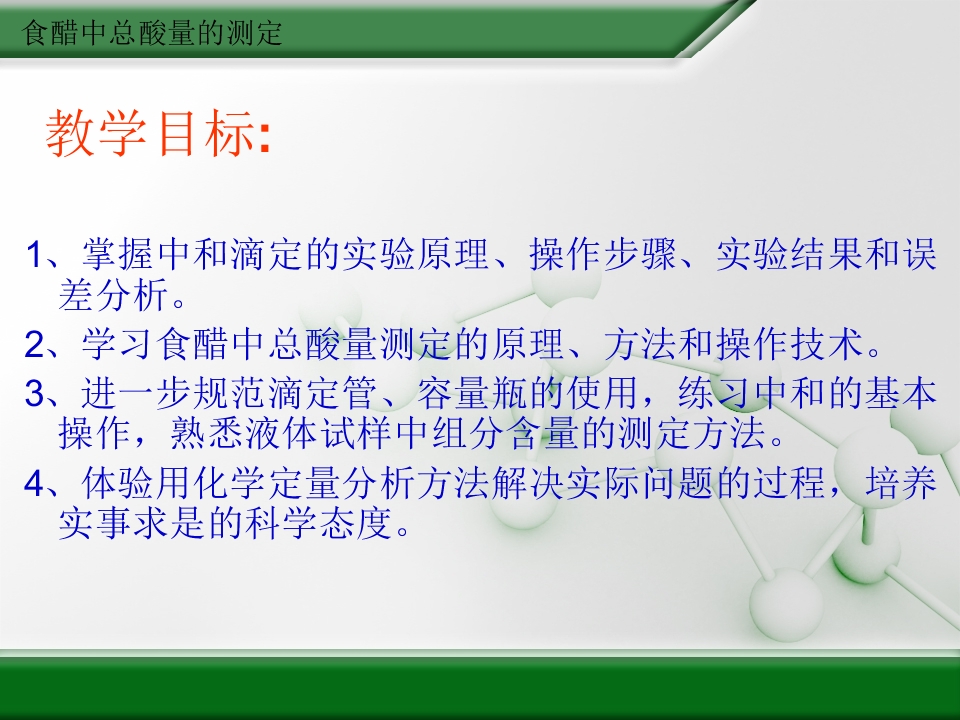 食醋中总酸量的测定

教学目标:

1、掌握中和滴定的实验原理、操作步骤、实验结果和误差分析。

2、学习食醋中总酸量测定的原理、方法和操作技术。

3、进一步规范滴定管、容量瓶的使用，练习中和的基本操作，熟悉液体试样中组分含量的测定方法。

4、体验用化学定量分析方法解决实际问题的过程，培养实事求是的科学态度。